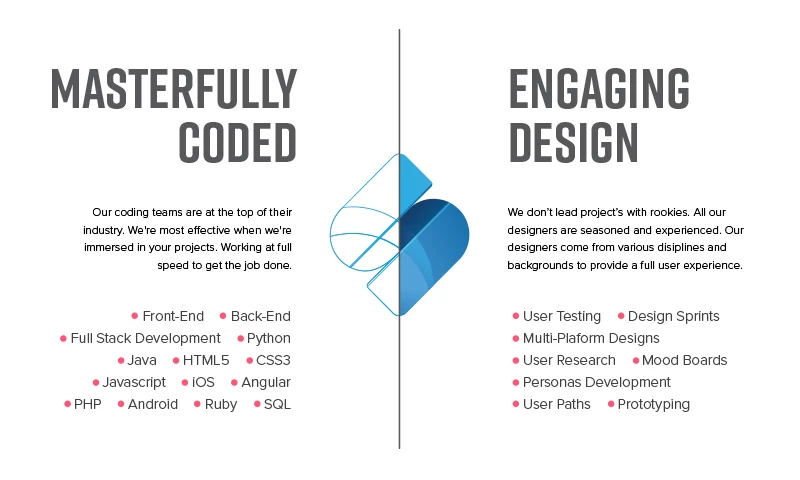 MASTERFULLY CODED

Our coding teams are at the top of their industry. We're most effective when we're immersed in your projects. Working at full speed to get the job done.

• Front-End • Back-End
• Full Stack Development • Python
• Java • HTML5 • CSS3
• Javascript • iOS • Angular
• PHP • Android • Ruby • SQL

ENGAGING DESIGN

We don't lead project's with rookies. All our designers are seasoned and experienced. Our designers come from various disiplines and backgrounds to provide a full user experience.

• User Testing • Design Sprints
• Multi-Plaform Designs
• User Research • Mood Boards
• Personas Development
• User Paths • Prototyping